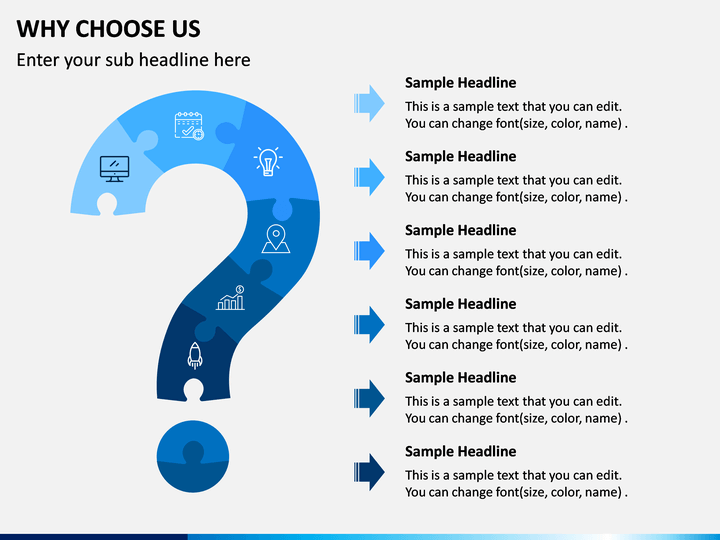 WHY CHOOSE US

Enter your sub headline here

Sample Headline

This is a sample text that you can edit. You can change font(size, color, name) .

Sample Headline

This is a sample text that you can edit. You can change font(size, color, name) .

Sample Headline

This is a sample text that you can edit. You can change font(size, color, name) .

Sample Headline

This is a sample text that you can edit. You can change font(size, color, name) .

Sample Headline

This is a sample text that you can edit. You can change font(size, color, name) .

Sample Headline

This is a sample text that you can edit. You can change font(size, color, name) .